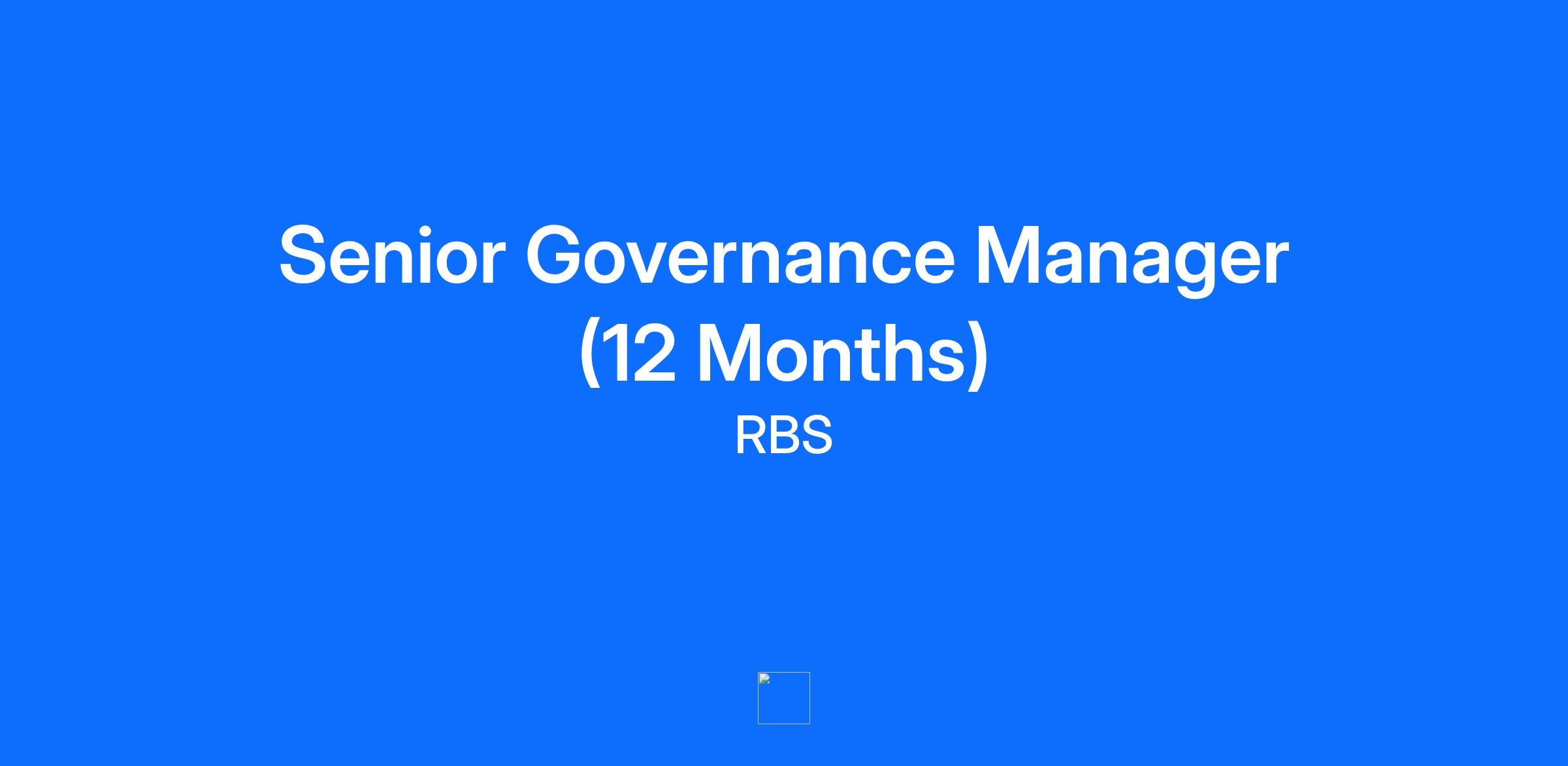 Senior Governance Manager (12 Months)

RBS